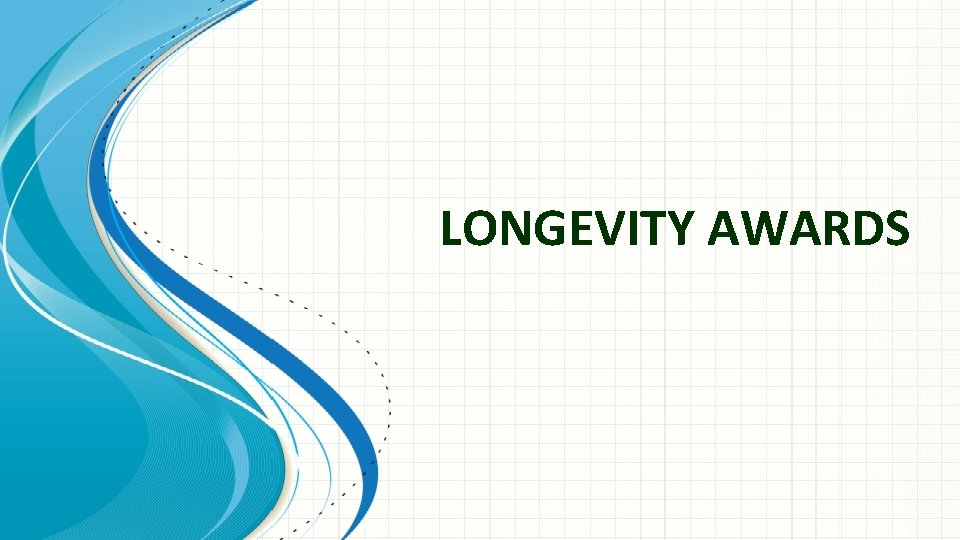 LONGEVITY AWARDS